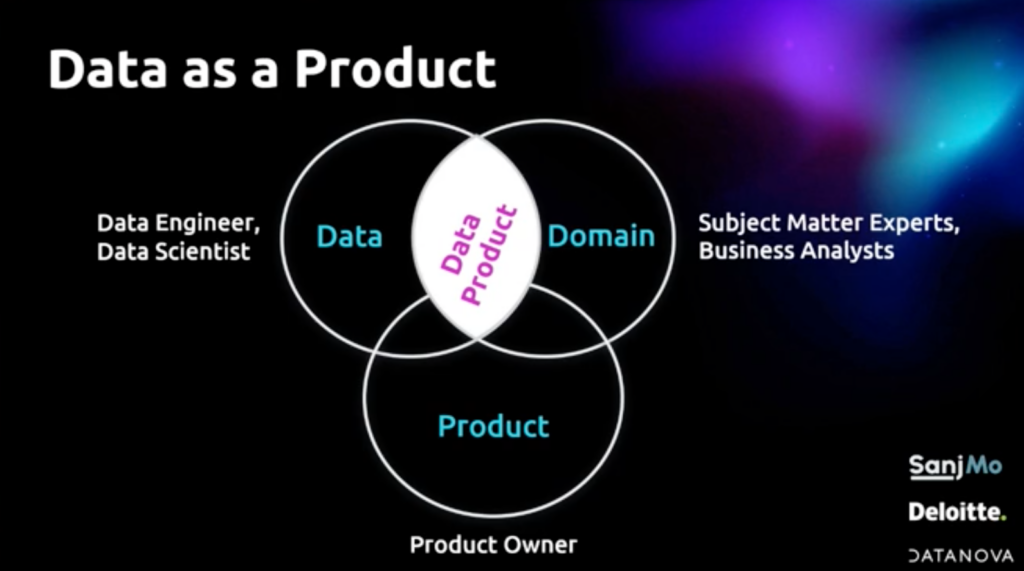 Data as a Product

Data Engineer, Data Scientist

Data

Data Product

Domain

Subject Matter Experts, Business Analysts

Product

Product Owner

SanjMo

Deloitte.

DATANOVA